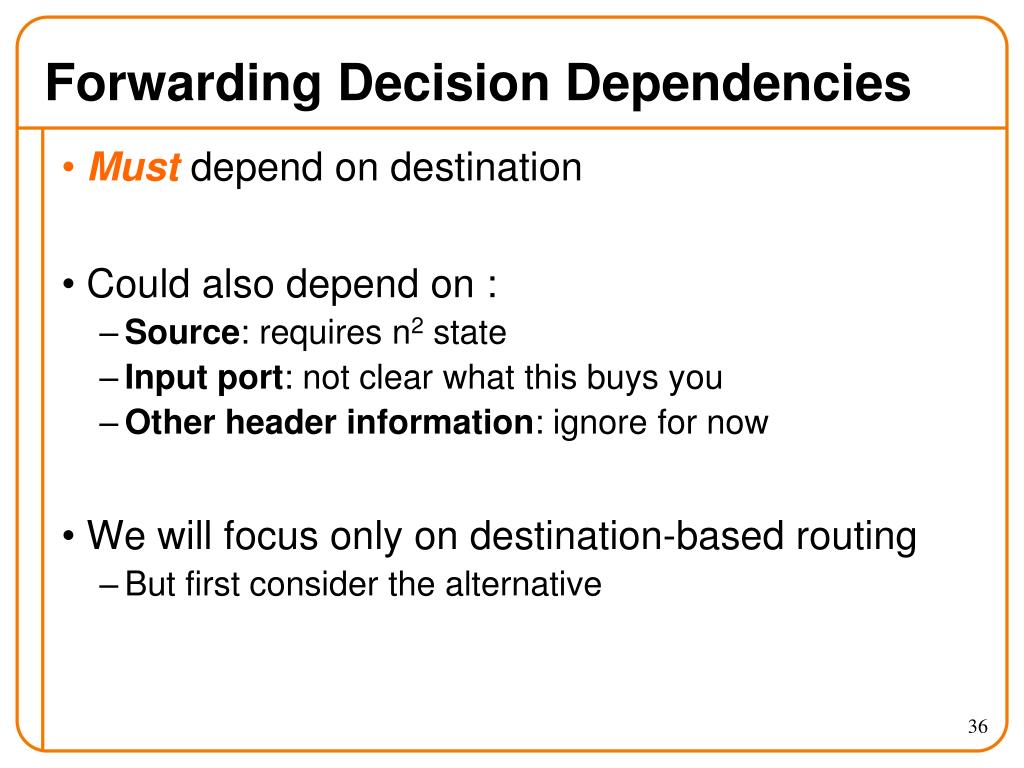 Forwarding Decision Dependencies

• Must depend on destination

• Could also depend on :
– Source: requires $n^2$ state
– Input port: not clear what this buys you
– Other header information: ignore for now

• We will focus only on destination-based routing
– But first consider the alternative

36